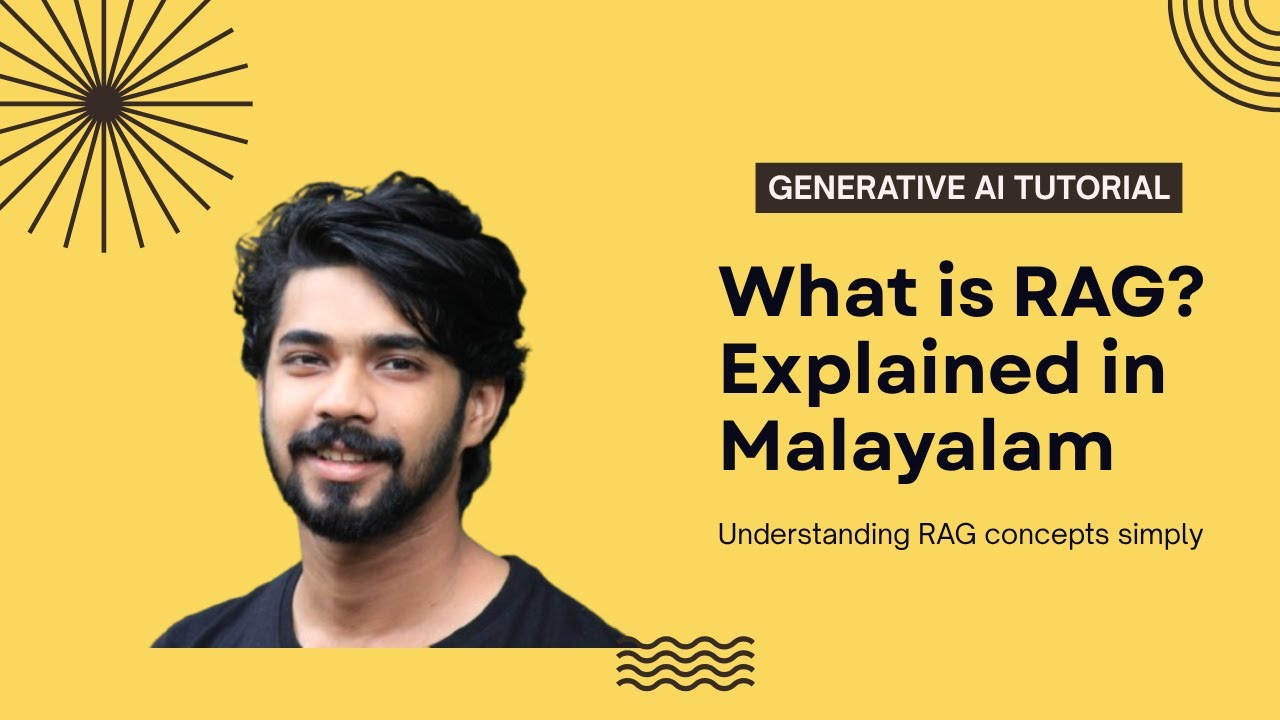 GENERATIVE AI TUTORIAL

What is RAG? Explained in Malayalam

Understanding RAG concepts simply